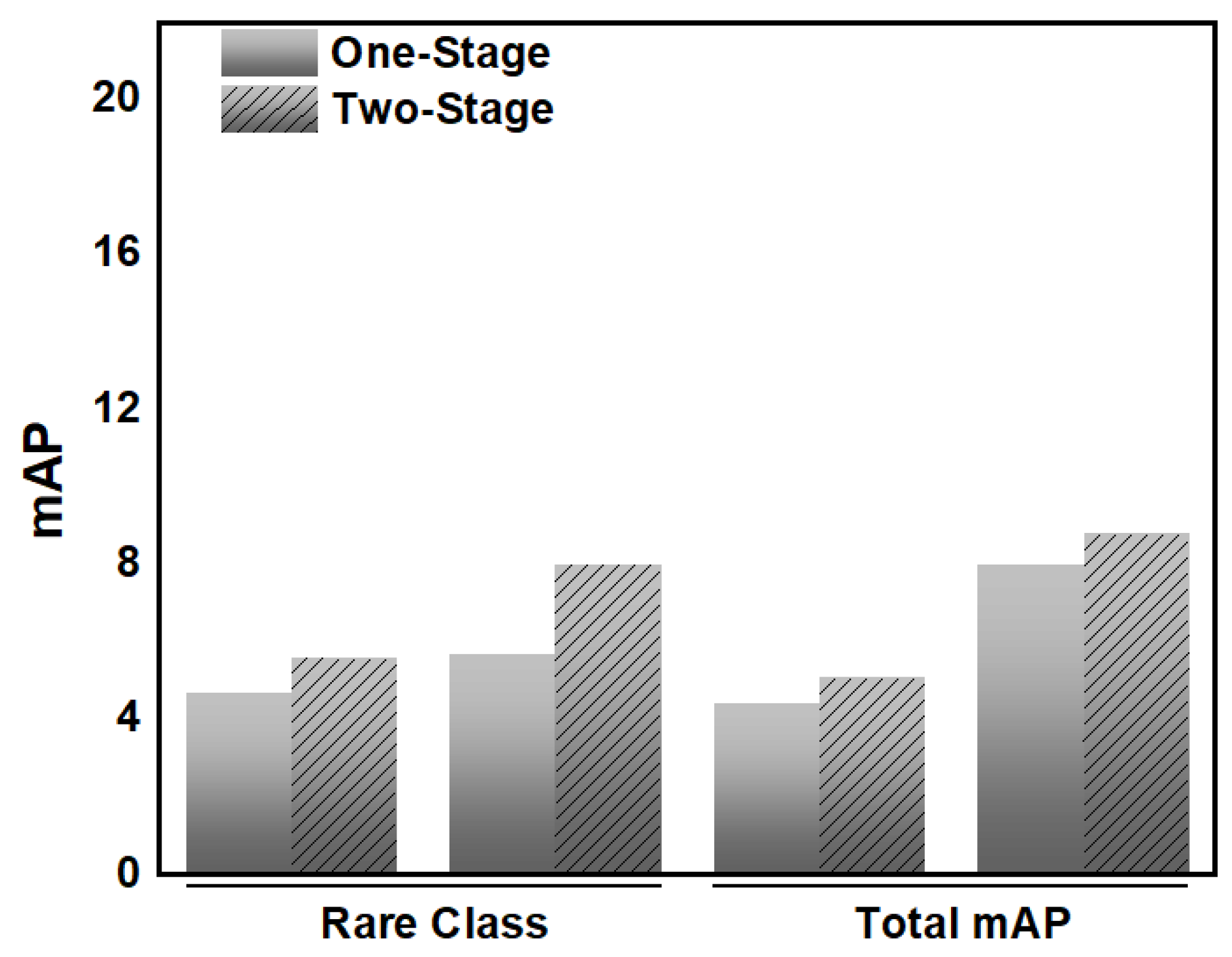 One-Stage
Two-Stage

mAP

20
16
12
8
4
0

Rare Class
Total mAP